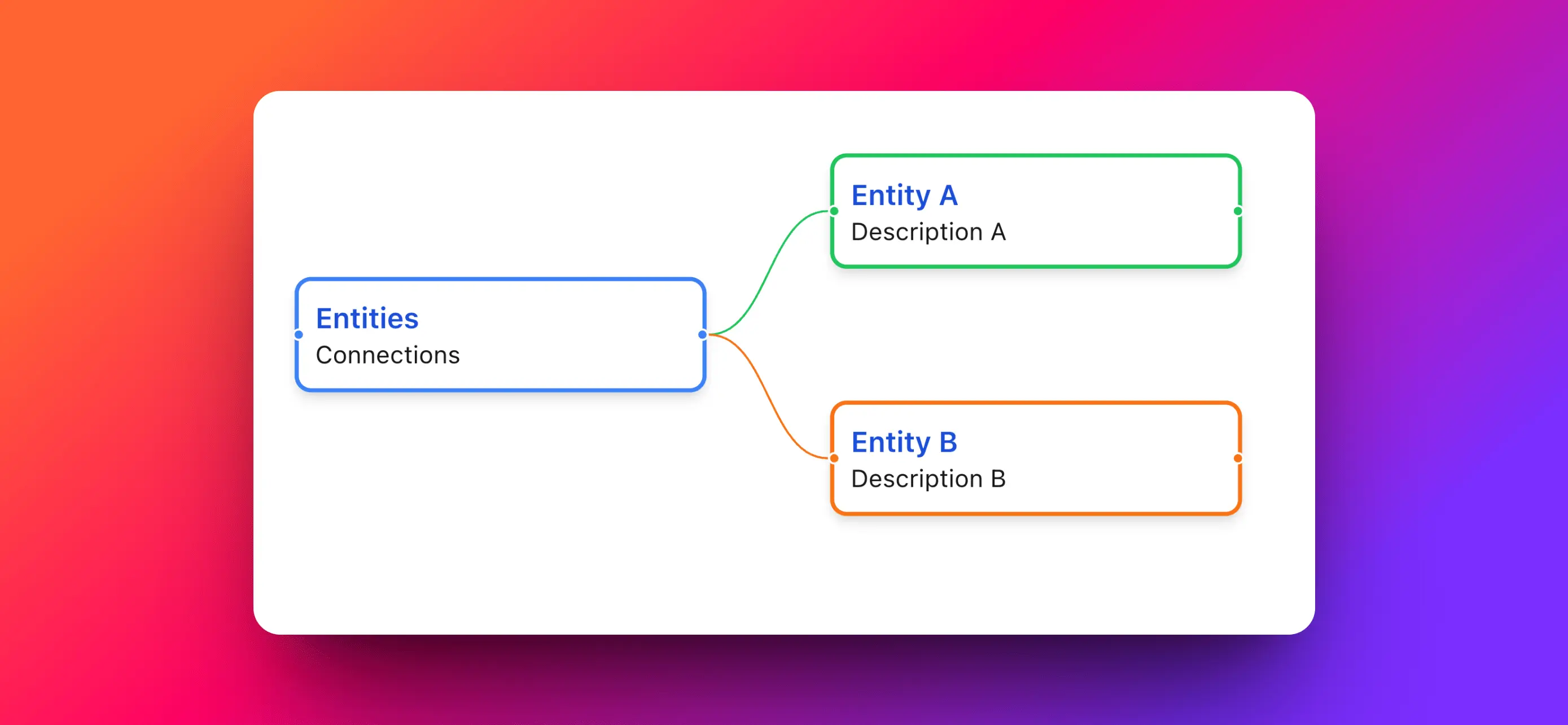 Entities
Connections

Entity A
Description A

Entity B
Description B